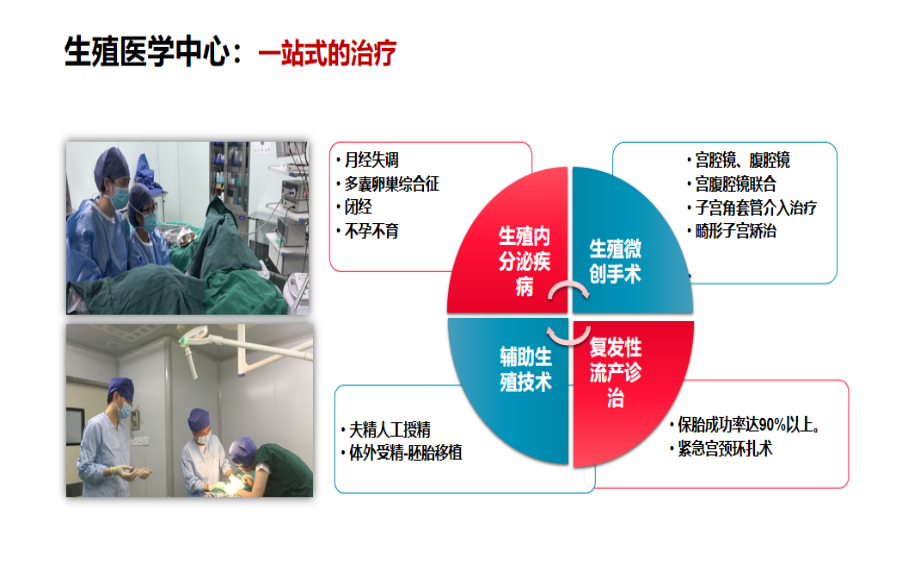 生殖医学中心：一站式的治疗

• 月经失调
• 多囊卵巢综合征
• 闭经
• 不孕不育

• 宫腔镜、腹腔镜
• 宫腹腔镜联合
• 子宫角套管介入治疗
• 畸形子宫矫治

生殖内分泌疾病

生殖微创手术

辅助生殖技术

复发性流产诊治

• 夫精人工授精
• 体外受精-胚胎移植

• 保胎成功率达90%以上。
• 紧急宫颈环扎术